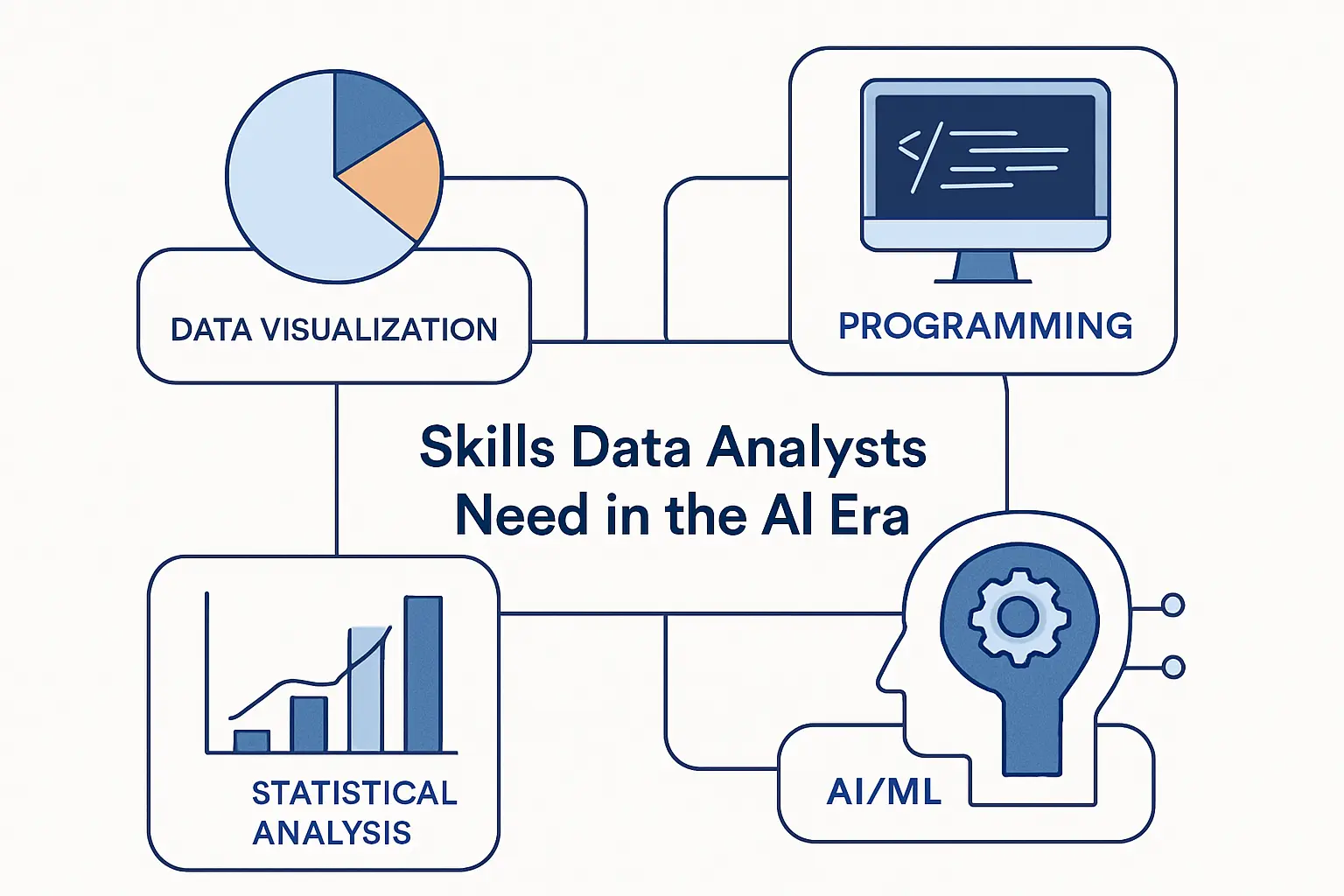 DATA VISUALIZATION

PROGRAMMING

Skills Data Analysts Need in the AI Era

STATISTICAL ANALYSIS

AI/ML